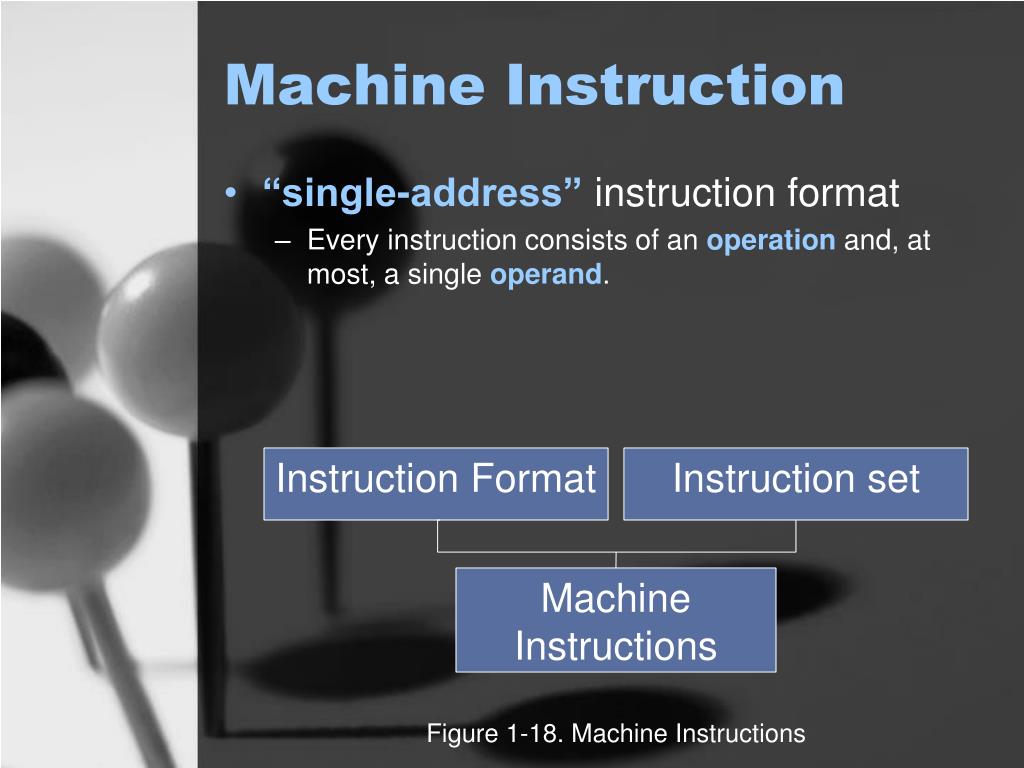 Machine Instruction

• “single-address” instruction format
– Every instruction consists of an operation and, at most, a single operand.

Instruction Format

Instruction set

Machine Instructions

Figure 1-18. Machine Instructions